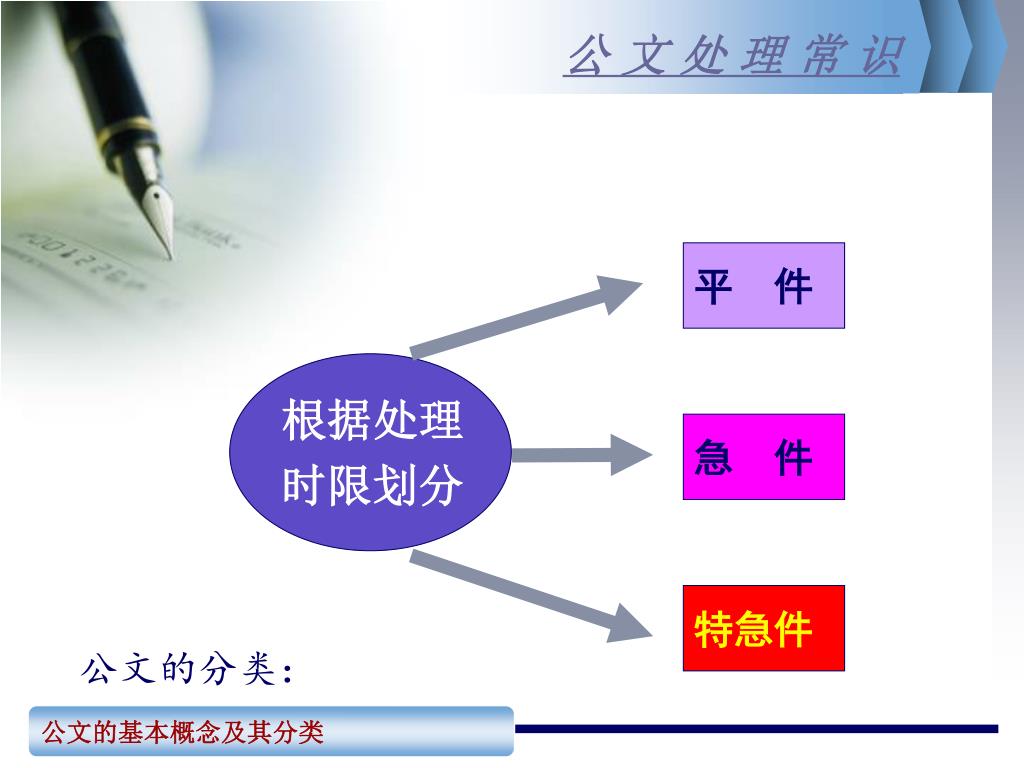 公文处理常识

根据处理时限划分

平　件

急　件

特急件

公文的分类：

公文的基本概念及其分类